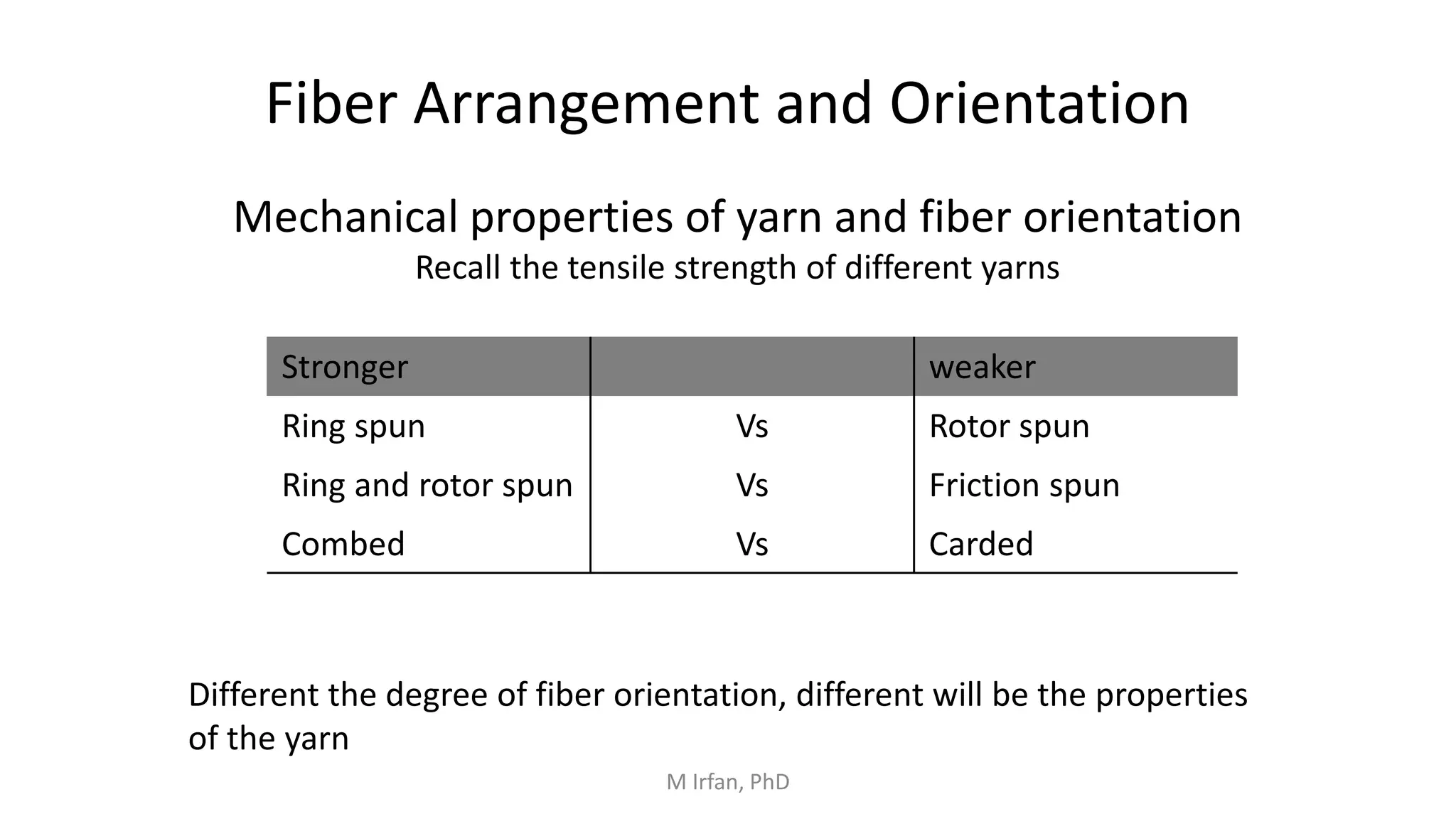 Fiber Arrangement and Orientation

Mechanical properties of yarn and fiber orientation
Recall the tensile strength of different yarns

| Stronger | | weaker |
|---|---|---|
| Ring spun | Vs | Rotor spun |
| Ring and rotor spun | Vs | Friction spun |
| Combed | Vs | Carded |

Different the degree of fiber orientation, different will be the properties of the yarn

M Irfan, PhD